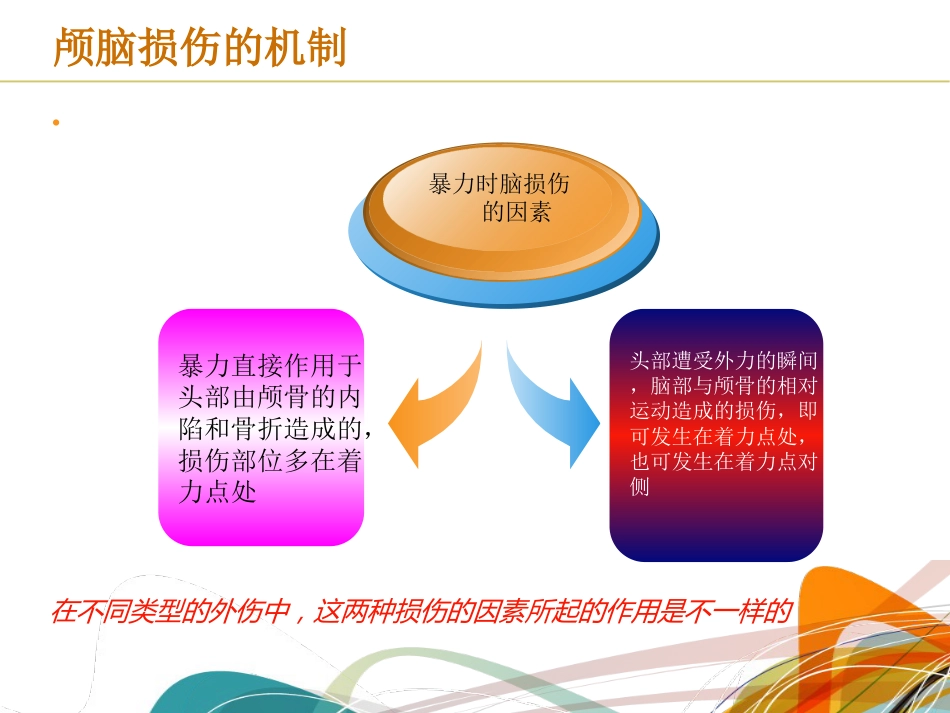 颅脑损伤的机制

•

暴力时脑损伤的因素

暴力直接作用于头部由颅骨的内陷和骨折造成的，损伤部位多在着力点处

头部遭受外力的瞬间，脑部与颅骨的相对运动造成的损伤，即可发生在着力点处，也可发生在着力点对侧

在不同类型的外伤中，这两种损伤的因素所起的作用是不一样的